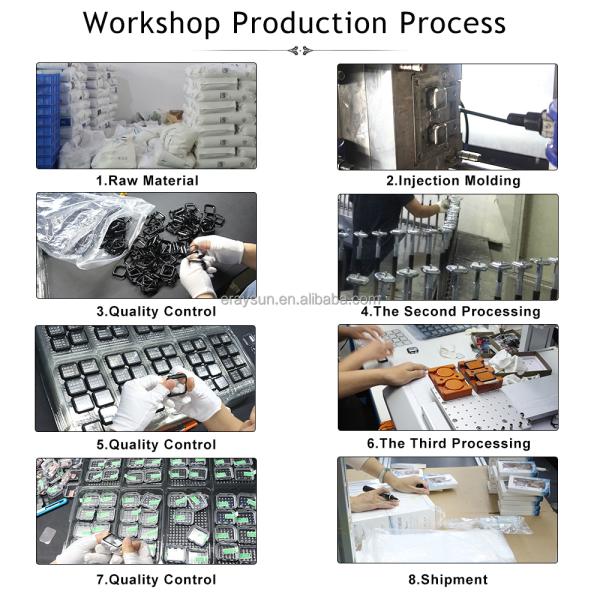 Workshop Production Process

1.Raw Material

2.Injection Molding

3.Quality Control

4.The Second Processing

5.Quality Control

6.The Third Processing

7.Quality Control

8.Shipment

eraysun.en.alibaba.com